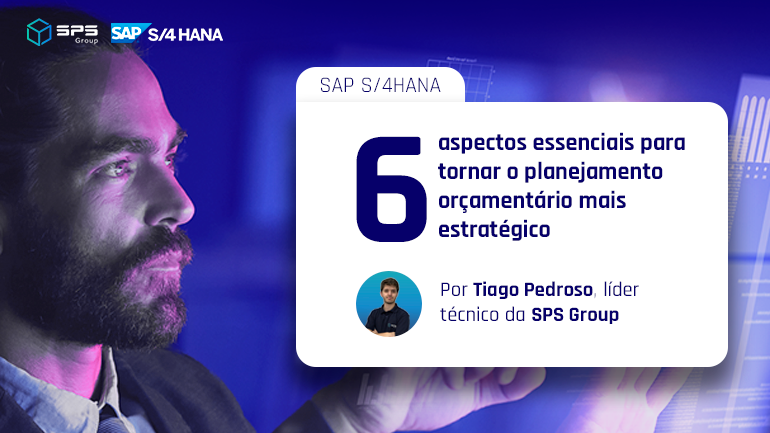 SPS Group SAP S/4 HANA

SAP S/4HANA

6 aspectos essenciais para tornar o planejamento orçamentário mais estratégico

Por Tiago Pedroso, líder técnico da SPS Group